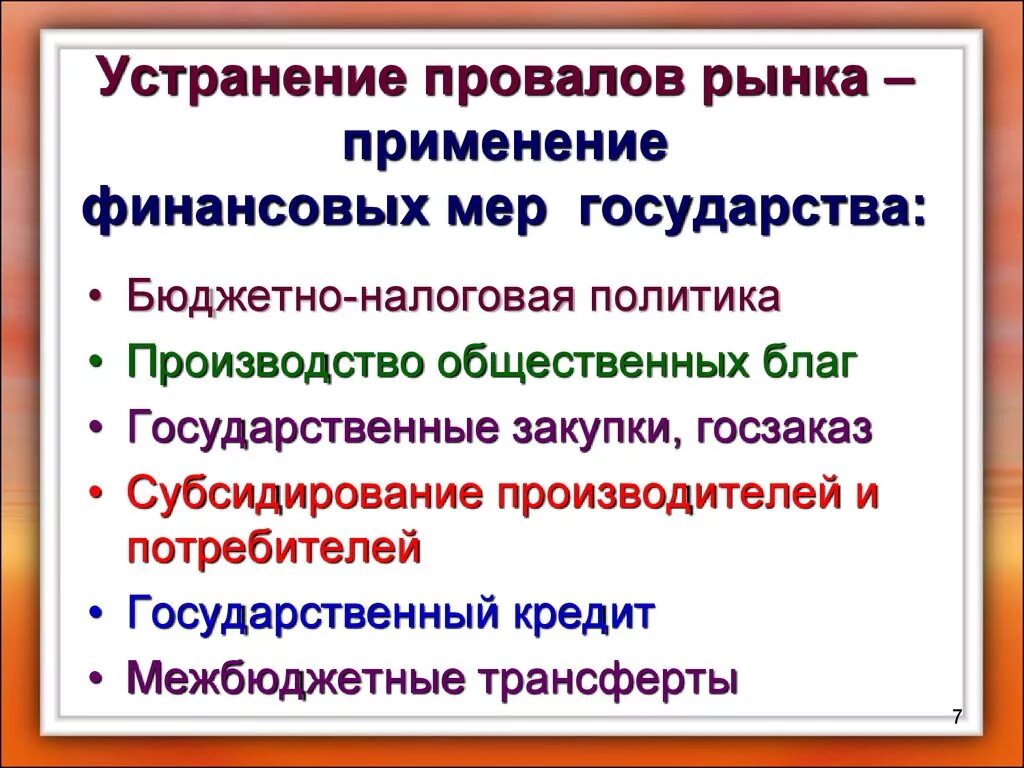 Устранение провалов рынка – применение финансовых мер государства:

• Бюджетно-налоговая политика
• Производство общественных благ
• Государственные закупки, госзаказ
• Субсидирование производителей и потребителей
• Государственный кредит
• Межбюджетные трансферты

7